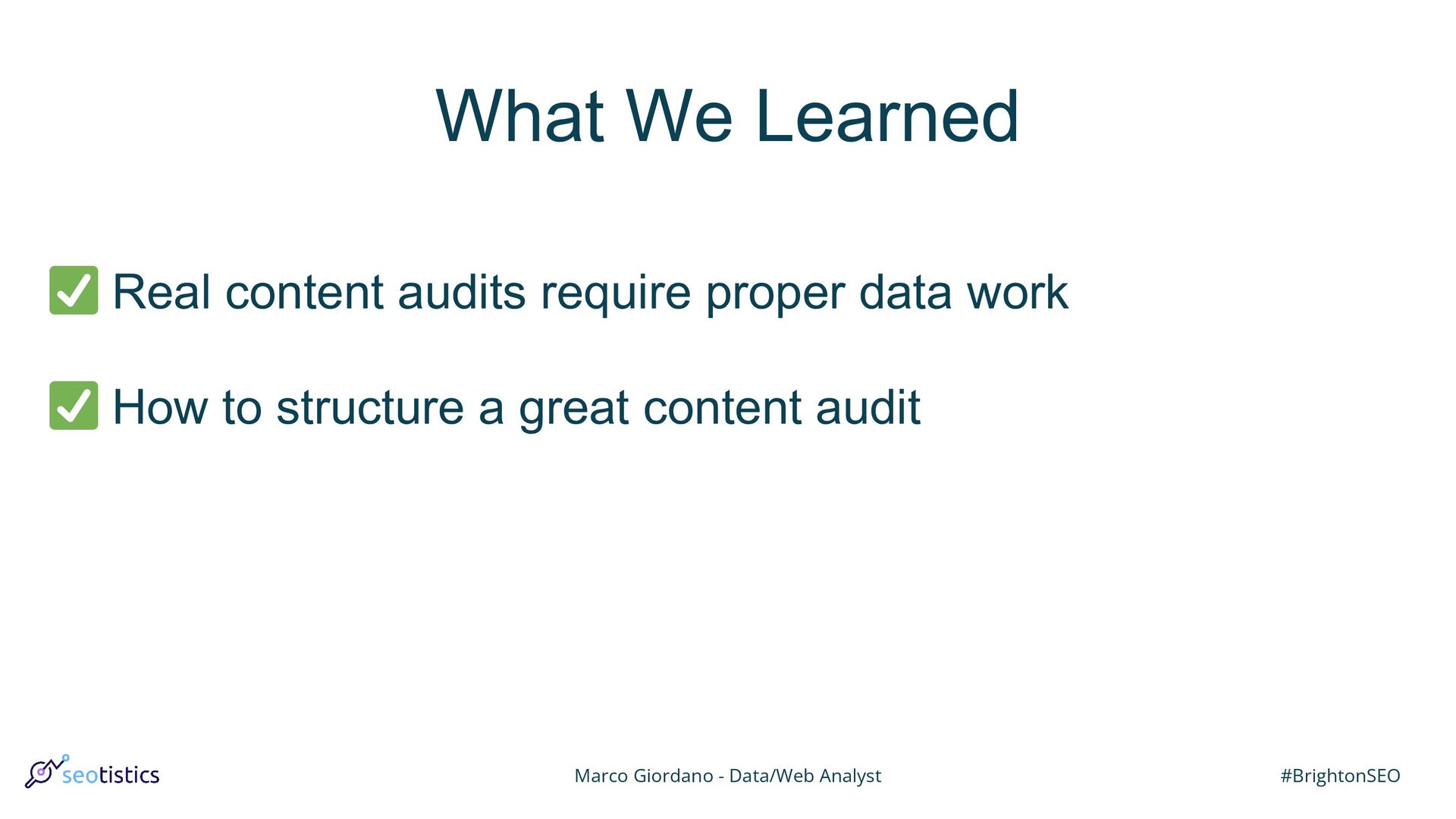 What We Learned

✅ Real content audits require proper data work

✅ How to structure a great content audit

seotistics

Marco Giordano - Data/Web Analyst

#BrightonSEO